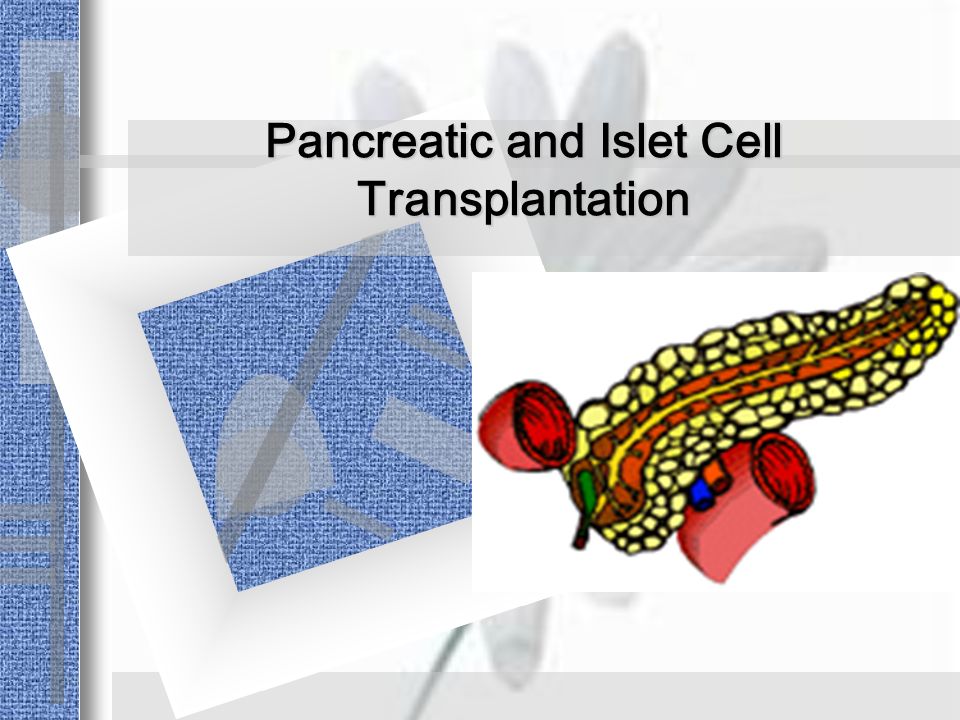 Pancreatic and Islet Cell Transplantation